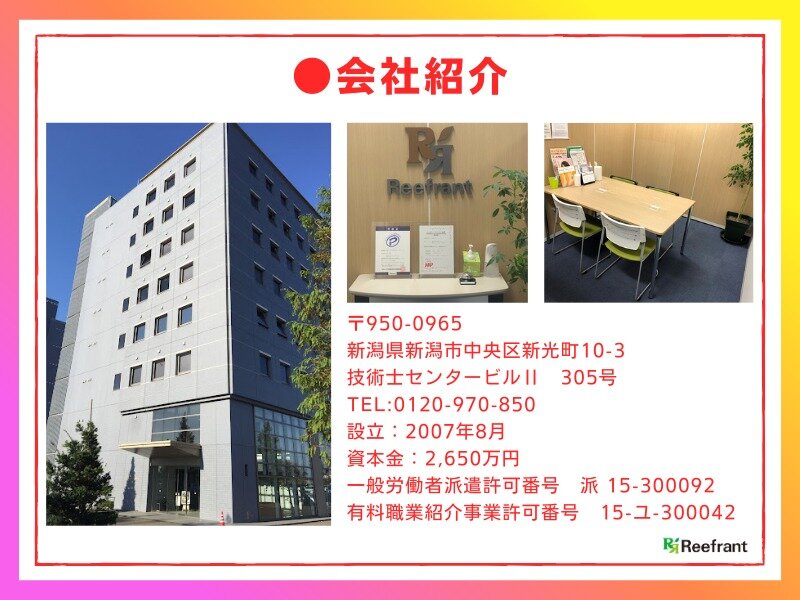 ●会社紹介

Reefrant

〒950-0965
新潟県新潟市中央区新光町10-3
技術士センタービルII　305号
TEL:0120-970-850
設立：2007年8月
資本金：2,650万円
一般労働者派遣許可番号　派 15-300092
有料職業紹介事業許可番号　15-ユ-300042

Reefrant